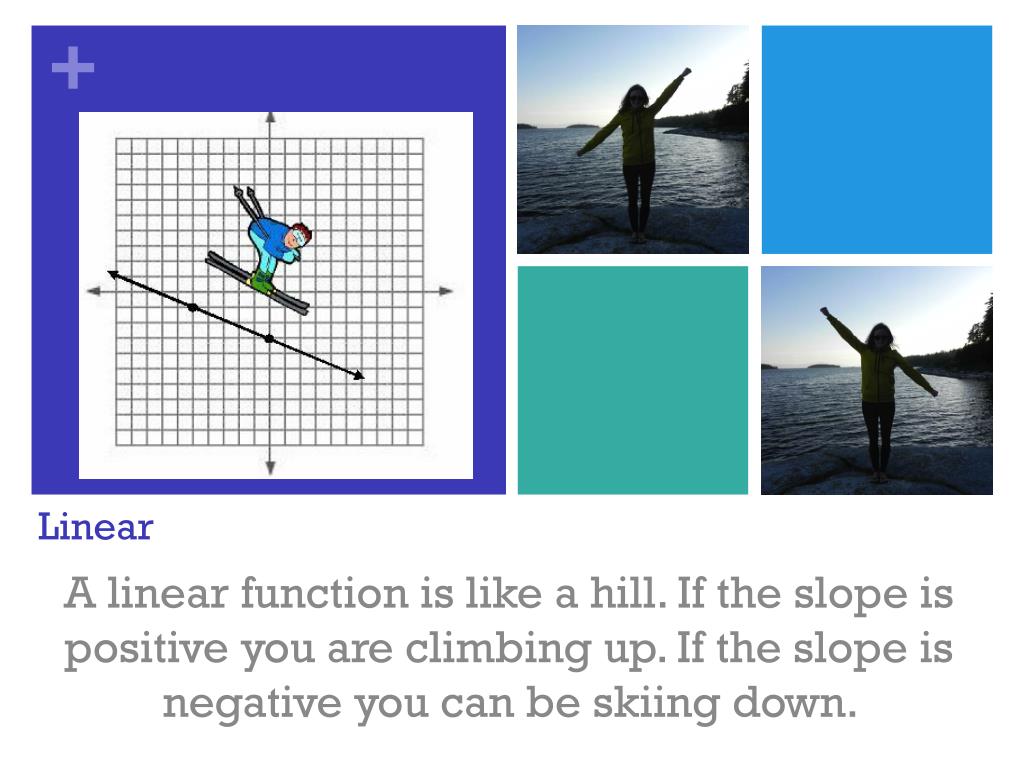 +

Linear

A linear function is like a hill. If the slope is positive you are climbing up. If the slope is negative you can be skiing down.